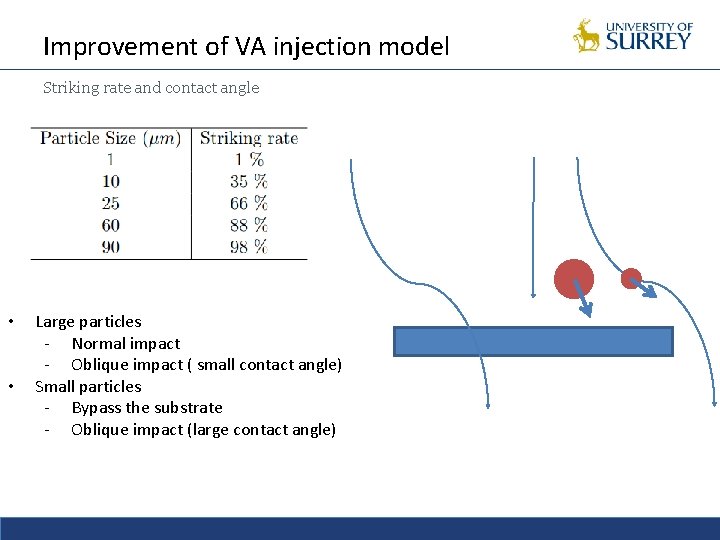 Improvement of VA injection model

UNIVERSITY OF SURREY

Striking rate and contact angle

| Particle Size ($\mu m$) | Striking rate |
|---|---|
| 1 | 1 % |
| 10 | 35 % |
| 25 | 66 % |
| 60 | 88 % |
| 90 | 98 % |

• Large particles
- Normal impact
- Oblique impact ( small contact angle)
• Small particles
- Bypass the substrate
- Oblique impact (large contact angle)